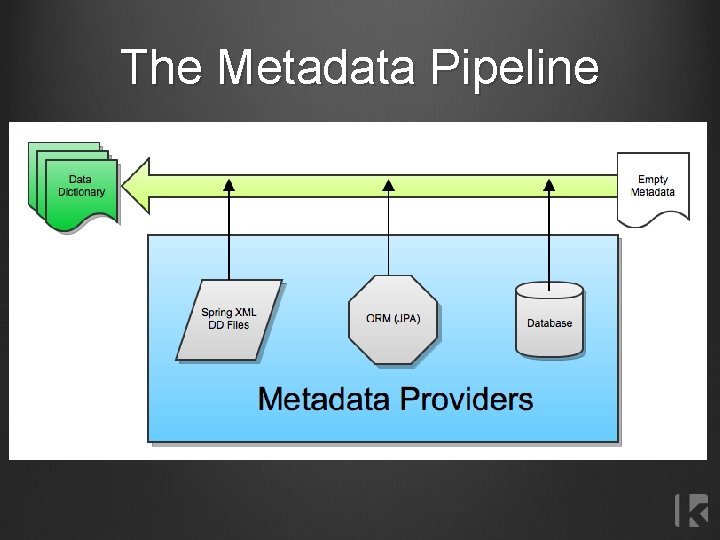 The Metadata Pipeline

Data Dictionary

Empty Metadata

Spring XML DD Files

ORM (JPA)

Database

Metadata Providers